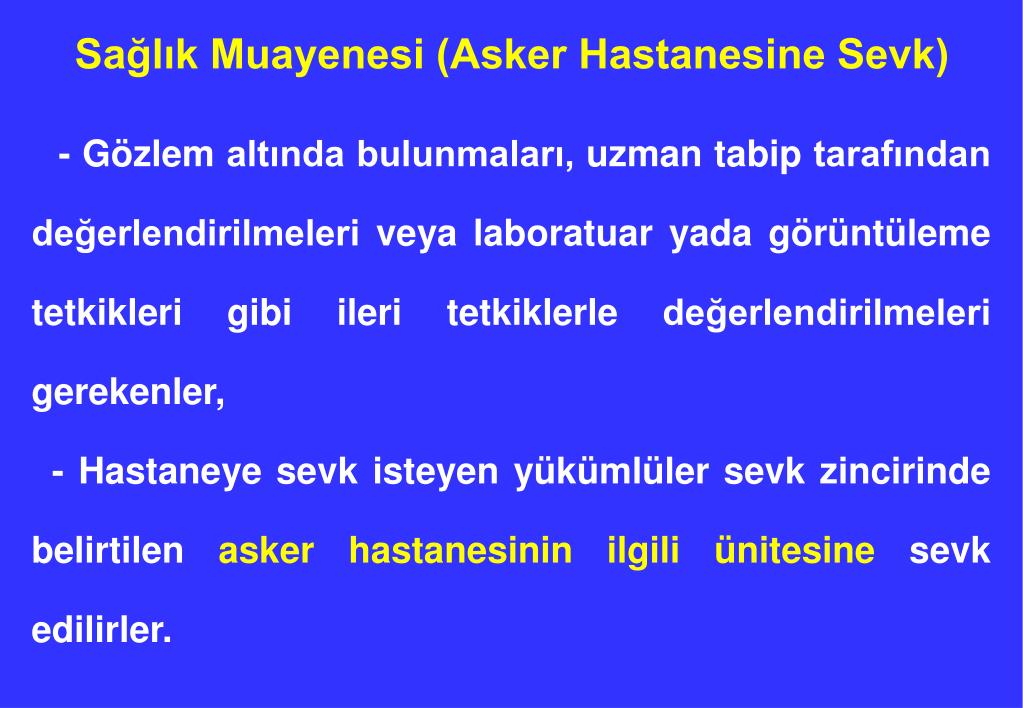 Sağlık Muayenesi (Asker Hastanesine Sevk)

- Gözlem altında bulunmaları, uzman tabip tarafından değerlendirilmeleri veya laboratuar yada görüntüleme tetkikleri gibi ileri tetkiklerle değerlendirilmeleri gerekenler,

- Hastaneye sevk isteyen yükümlüler sevk zincirinde belirtilen asker hastanesinin ilgili ünitesine sevk edilirler.